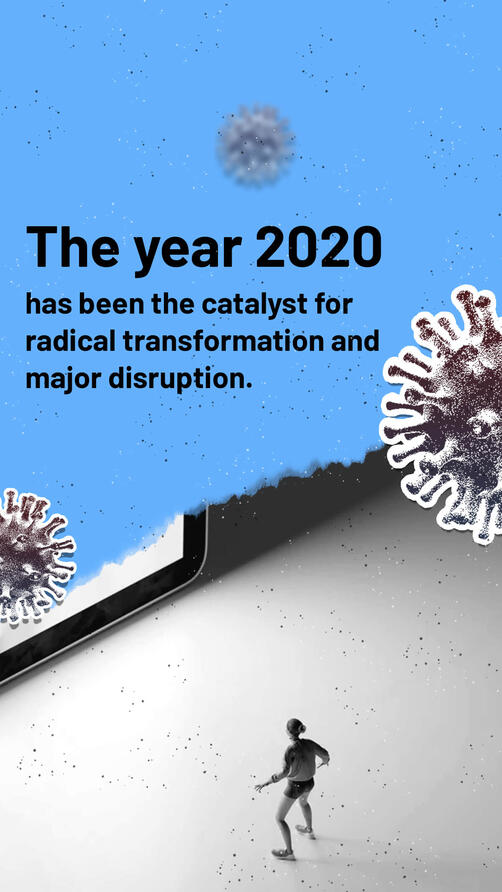 The year 2020

has been the catalyst for radical transformation and major disruption.